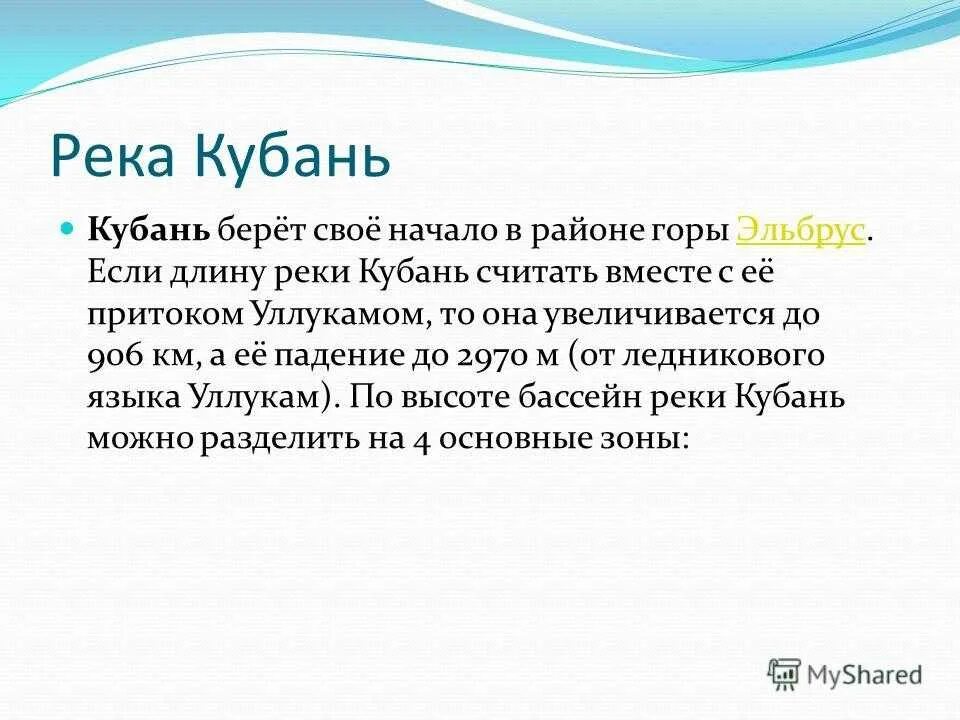 Река Кубань

Кубань берёт своё начало в районе горы Эльбрус. Если длину реки Кубань считать вместе с её притоком Уллукамом, то она увеличивается до 906 км, а её падение до 2970 м (от ледникового языка Уллукам). По высоте бассейн реки Кубань можно разделить на 4 основные зоны:

MyShared